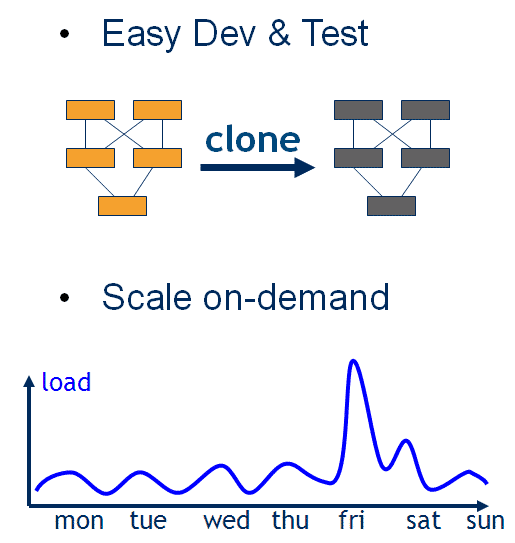 • Easy Dev & Test

clone

• Scale on-demand

load

mon tue wed thu fri sat sun